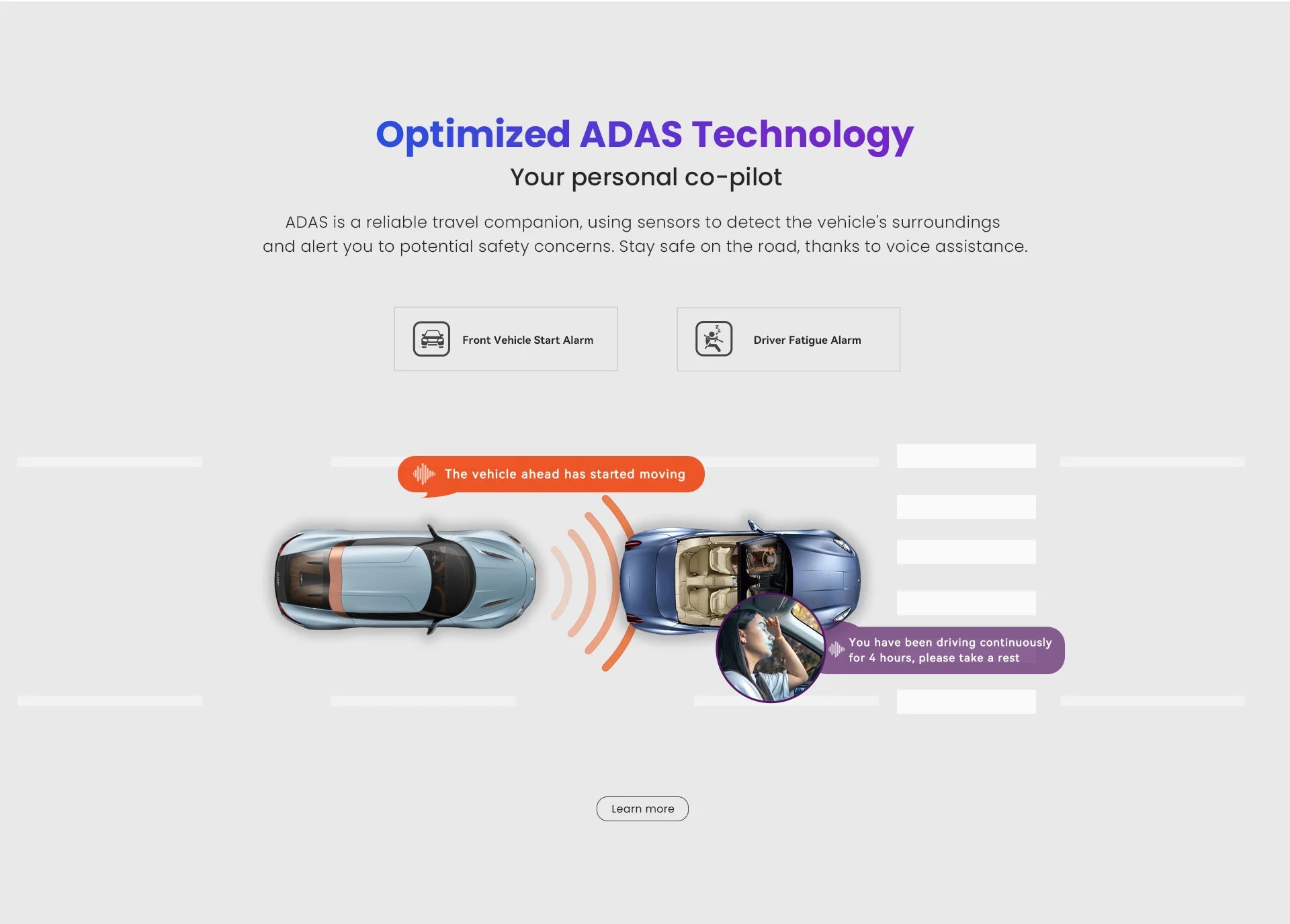 Optimized ADAS Technology

Your personal co-pilot

ADAS is a reliable travel companion, using sensors to detect the vehicle's surroundings and alert you to potential safety concerns. Stay safe on the road, thanks to voice assistance.

Front Vehicle Start Alarm

Driver Fatigue Alarm

The vehicle ahead has started moving

You have been driving continuously for 4 hours, please take a rest

Learn more